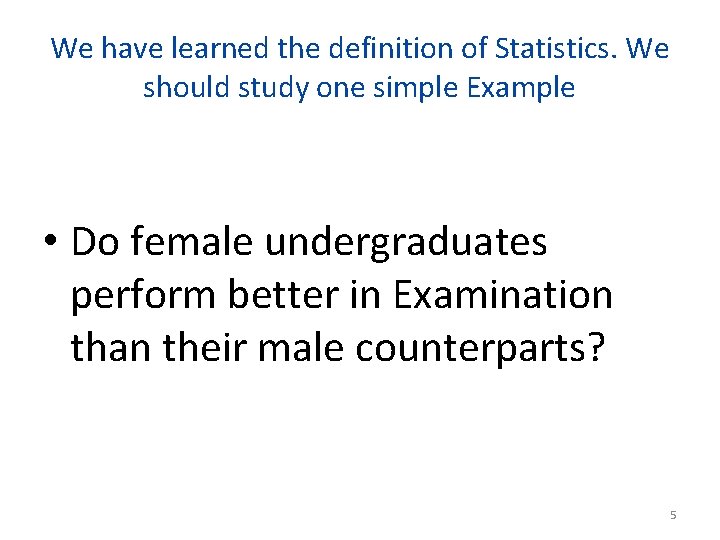 We have learned the definition of Statistics. We should study one simple Example

• Do female undergraduates perform better in Examination than their male counterparts?

5